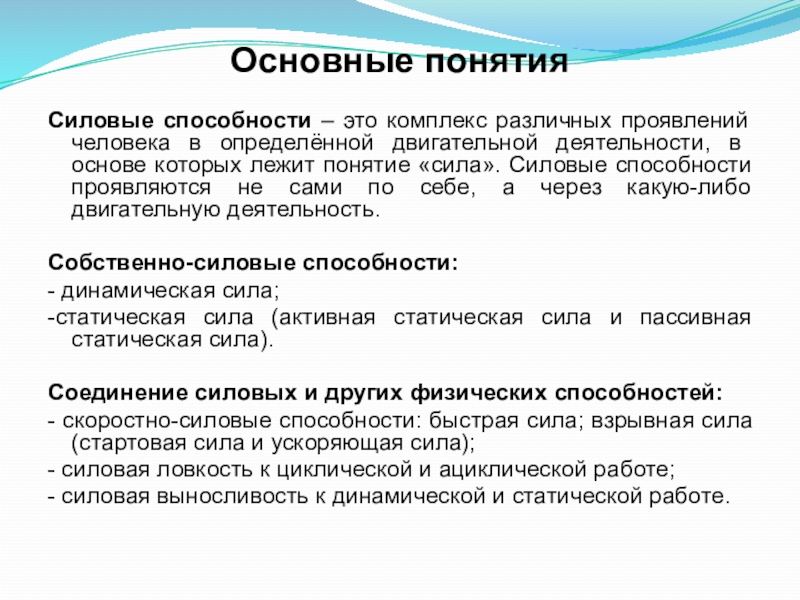 Основные понятия

Силовые способности – это комплекс различных проявлений человека в определённой двигательной деятельности, в основе которых лежит понятие «сила». Силовые способности проявляются не сами по себе, а через какую-либо двигательную деятельность.

Собственно-силовые способности:
- динамическая сила;
-статическая сила (активная статическая сила и пассивная статическая сила).

Соединение силовых и других физических способностей:
- скоростно-силовые способности: быстрая сила; взрывная сила (стартовая сила и ускоряющая сила);
- силовая ловкость к циклической и ациклической работе;
- силовая выносливость к динамической и статической работе.